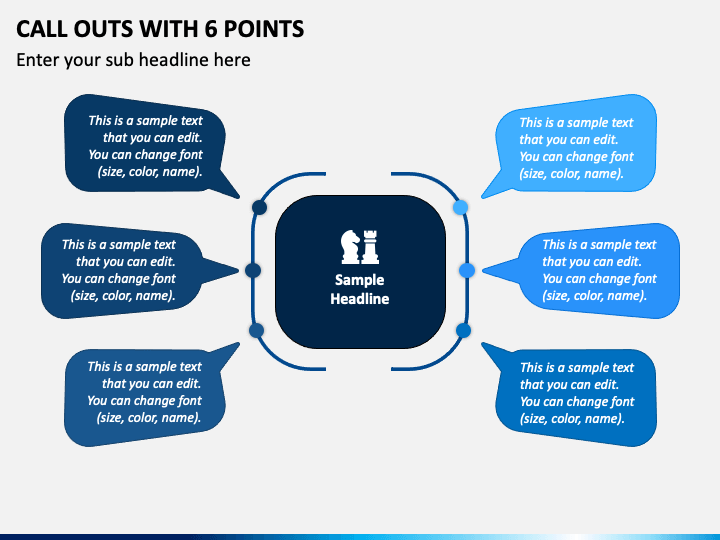 CALL OUTS WITH 6 POINTS

Enter your sub headline here

This is a sample text that you can edit. You can change font (size, color, name).

This is a sample text that you can edit. You can change font (size, color, name).

This is a sample text that you can edit. You can change font (size, color, name).

Sample Headline

This is a sample text that you can edit. You can change font (size, color, name).

This is a sample text that you can edit. You can change font (size, color, name).

This is a sample text that you can edit. You can change font (size, color, name).